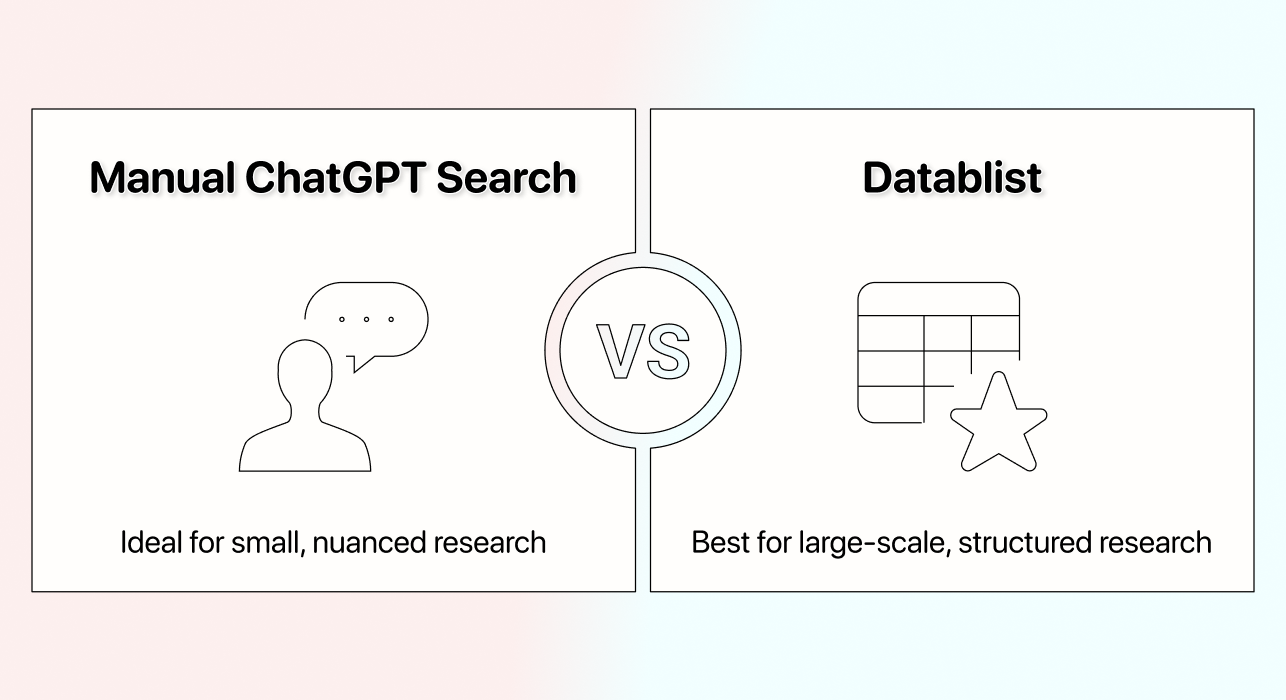 Manual ChatGPT Search

Ideal for small, nuanced research

VS

Datablist

Best for large-scale, structured research